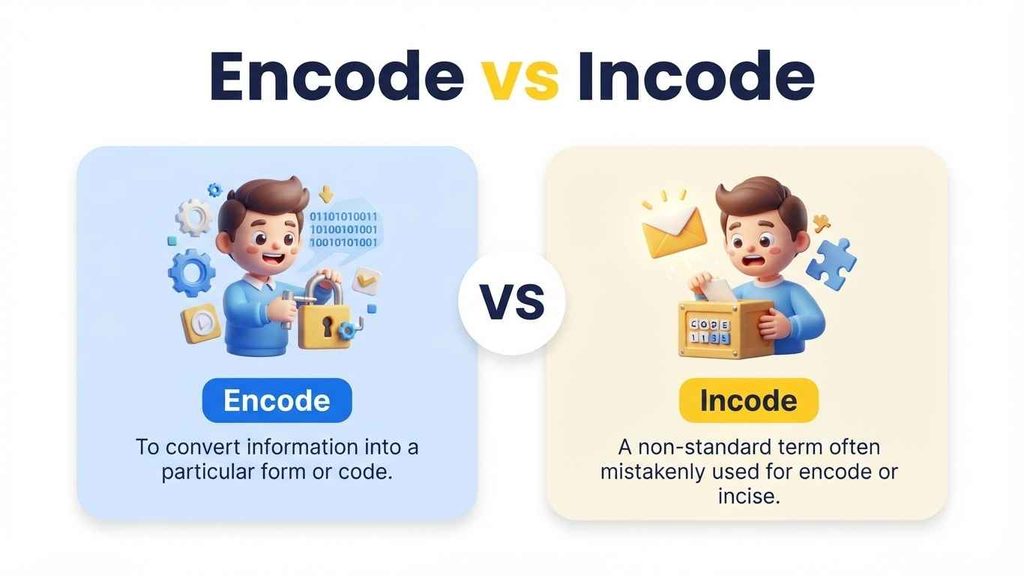 Encode vs Incode

01101010011
10100101001
10010101001

Encode

To convert information into a particular form or code.

VS

CODE
1135

Incode

A non-standard term often mistakenly used for encode or incise.